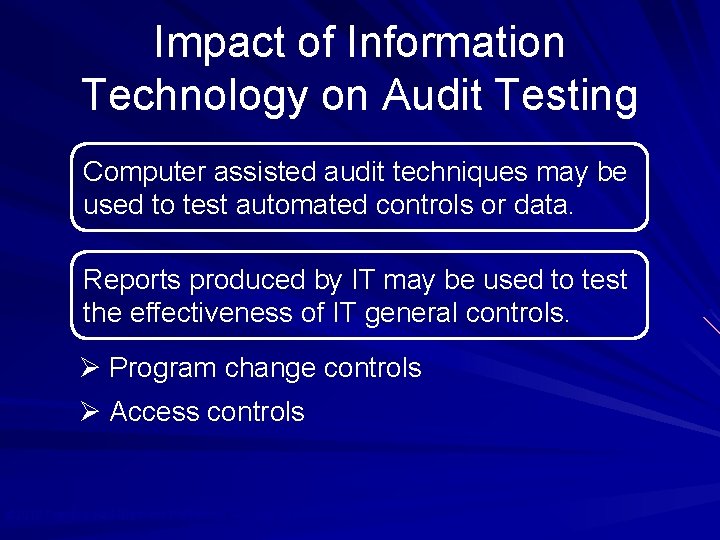 Impact of Information Technology on Audit Testing

Computer assisted audit techniques may be used to test automated controls or data.

Reports produced by IT may be used to test the effectiveness of IT general controls.

➢ Program change controls

➢ Access controls